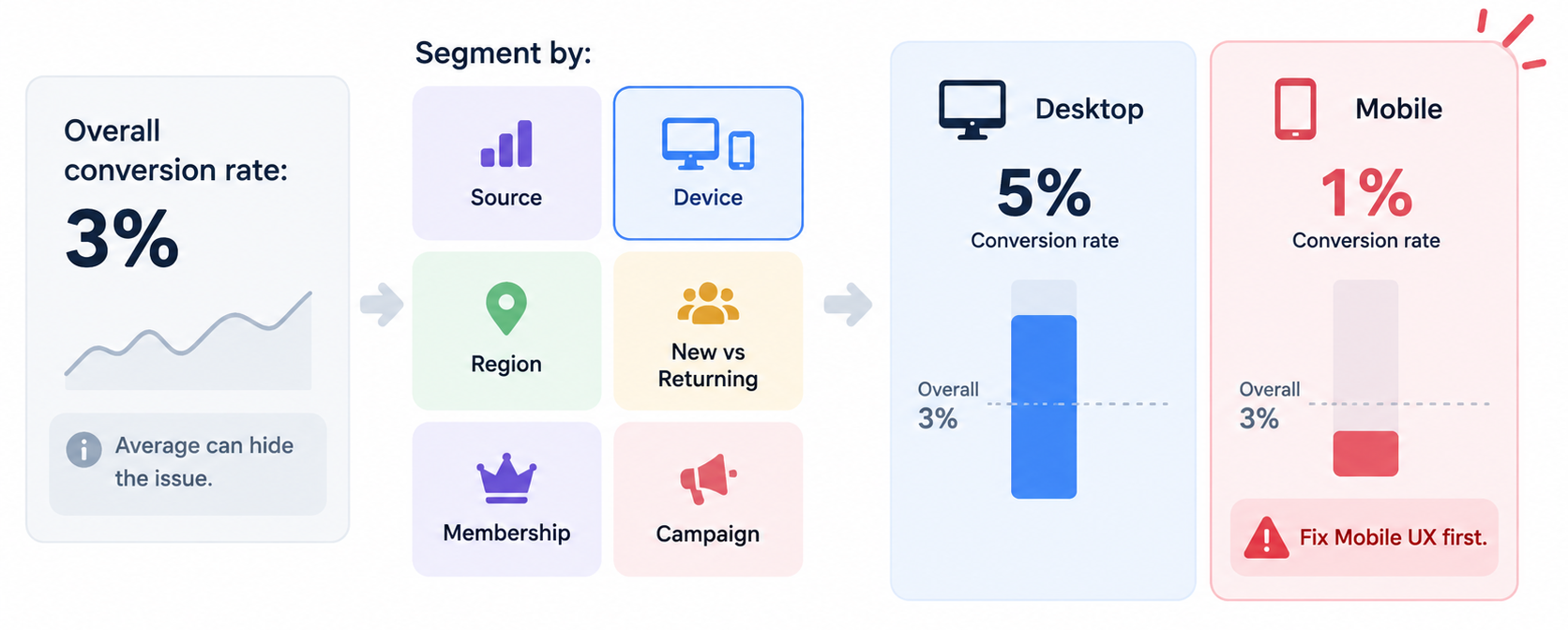 Overall conversion rate:
3%

Average can hide the issue.

Segment by:

Source

Device

Region

New vs Returning

Membership

Campaign

Desktop
5%
Conversion rate
Overall
3%

Mobile
1%
Conversion rate
Overall
3%

Fix Mobile UX first.